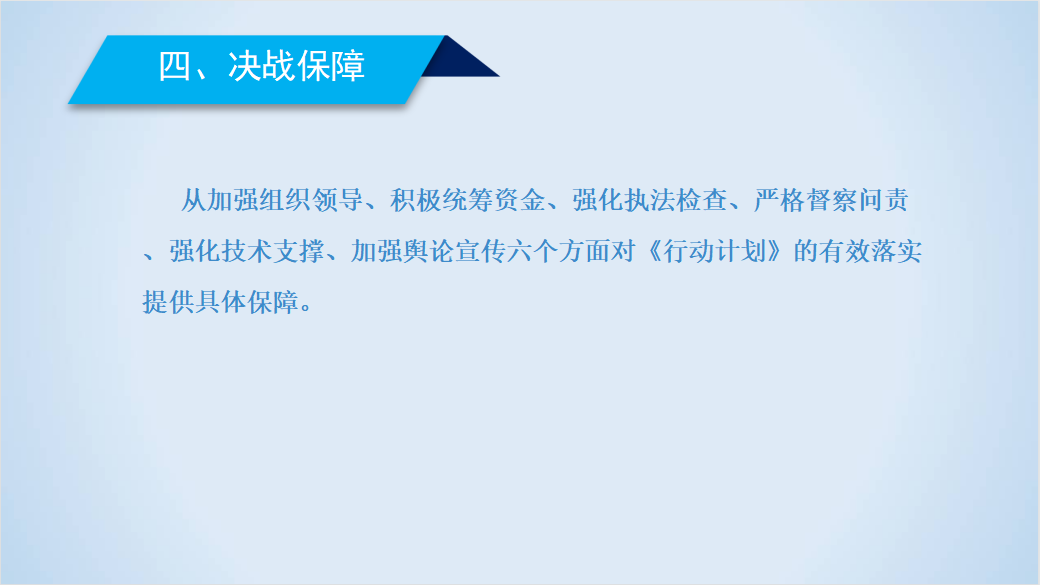 四、决战保障

从加强组织领导、积极统筹资金、强化执法检查、严格督察问责、强化技术支撑、加强舆论宣传六个方面对《行动计划》的有效落实提供具体保障。